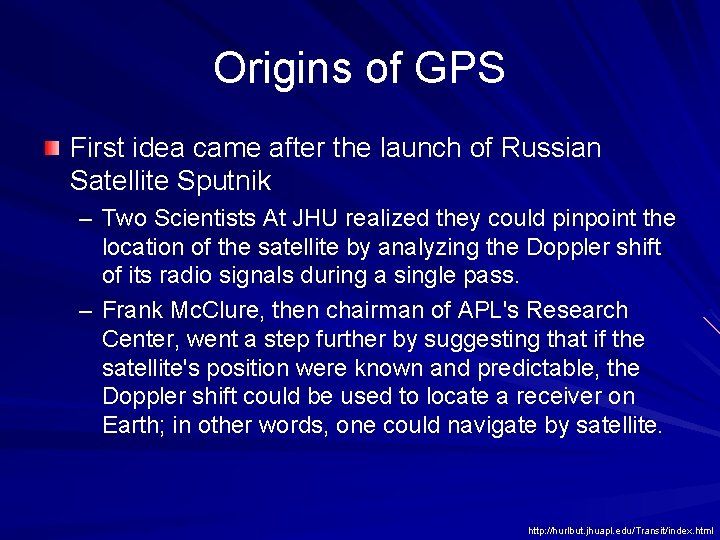 Origins of GPS

First idea came after the launch of Russian Satellite Sputnik

– Two Scientists At JHU realized they could pinpoint the location of the satellite by analyzing the Doppler shift of its radio signals during a single pass.

– Frank McClure, then chairman of APL's Research Center, went a step further by suggesting that if the satellite's position were known and predictable, the Doppler shift could be used to locate a receiver on Earth; in other words, one could navigate by satellite.

http://hurlbut.jhuapl.edu/Transit/index.html